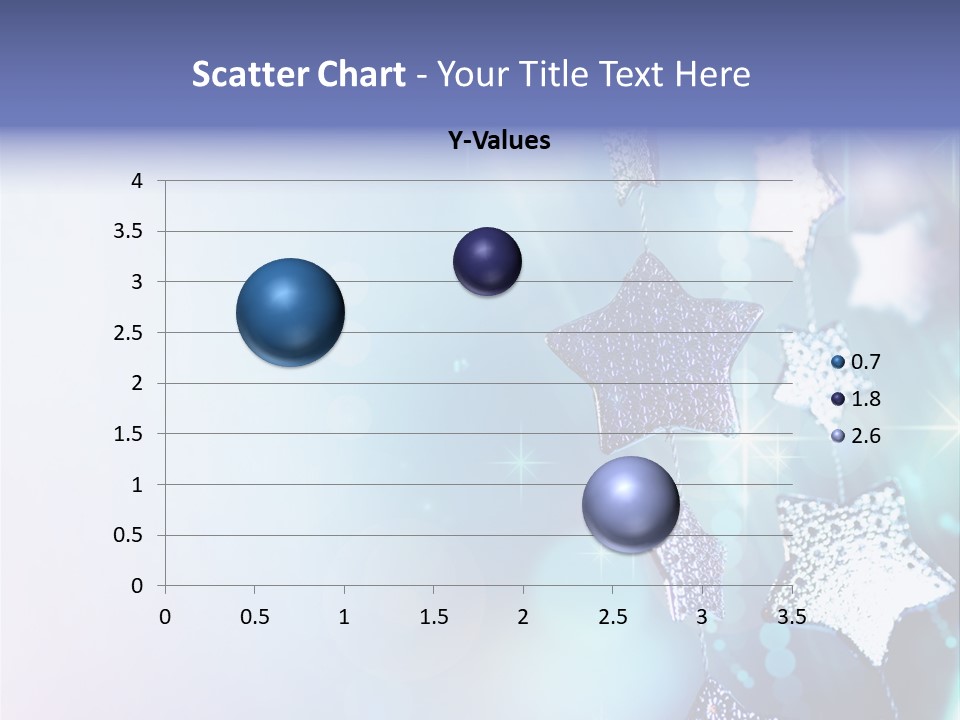 Scatter Chart - Your Title Text Here

Y-Values

4
3.5
3
2.5
2
1.5
1
0.5
0

0 0.5 1 1.5 2 2.5 3 3.5

0.7
1.8
2.6